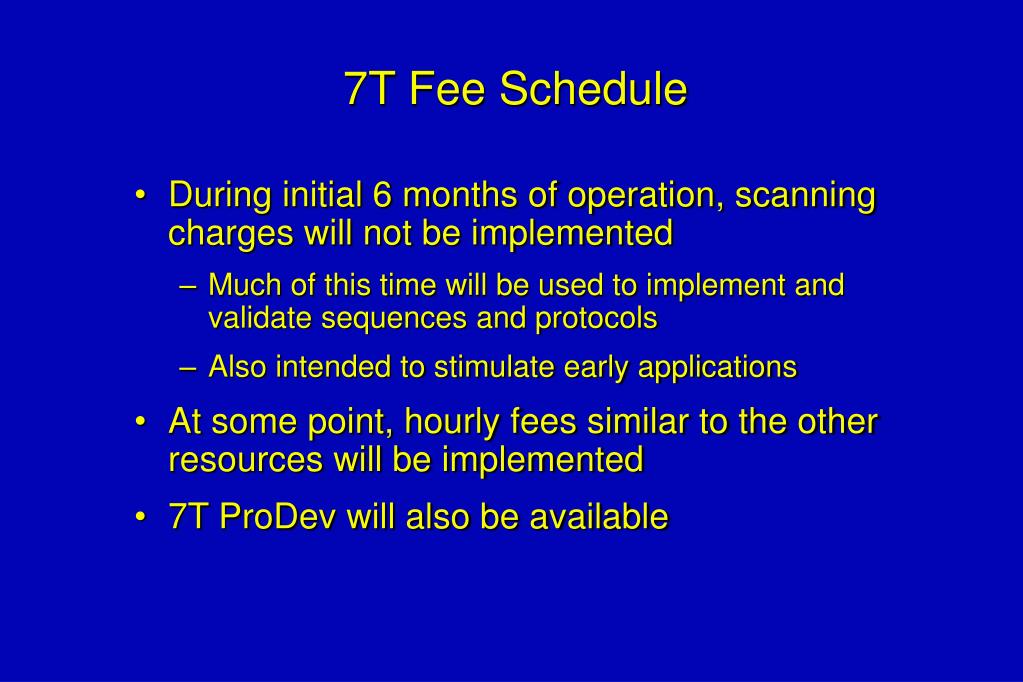 7T Fee Schedule

• During initial 6 months of operation, scanning charges will not be implemented

– Much of this time will be used to implement and validate sequences and protocols

– Also intended to stimulate early applications

• At some point, hourly fees similar to the other resources will be implemented

• 7T ProDev will also be available